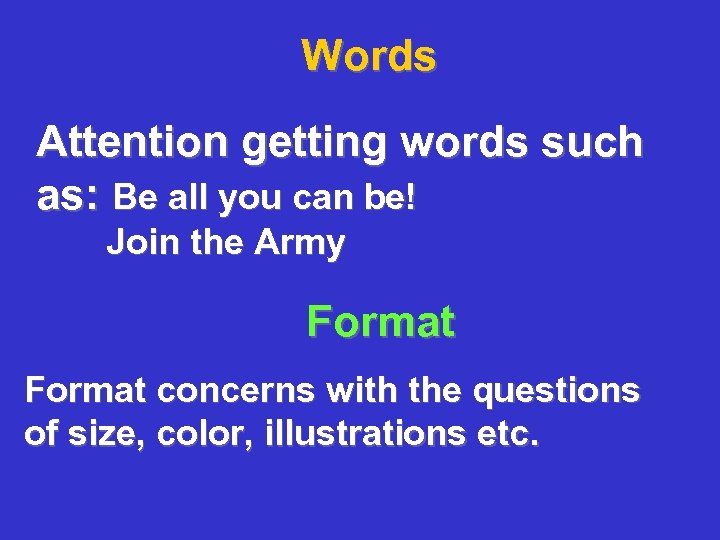 Words

Attention getting words such as: Be all you can be!
Join the Army

Format

Format concerns with the questions of size, color, illustrations etc.